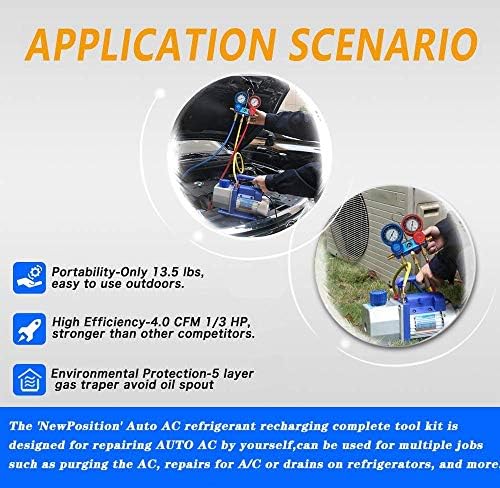 APPLICATION SCENARIO

Portability-Only 13.5 lbs, easy to use outdoors.

High Efficiency-4.0 CFM 1/3 HP, stronger than other competitors.

Environmental Protection-5 layer gas traper avoid oil spout

The 'NewPosition' Auto AC refrigerant recharging complete tool kit is designed for repairing AUTO AC by yourself,can be used for multiple jobs such as purging the AC, repairs for A/C or drains on refrigerators, and more.